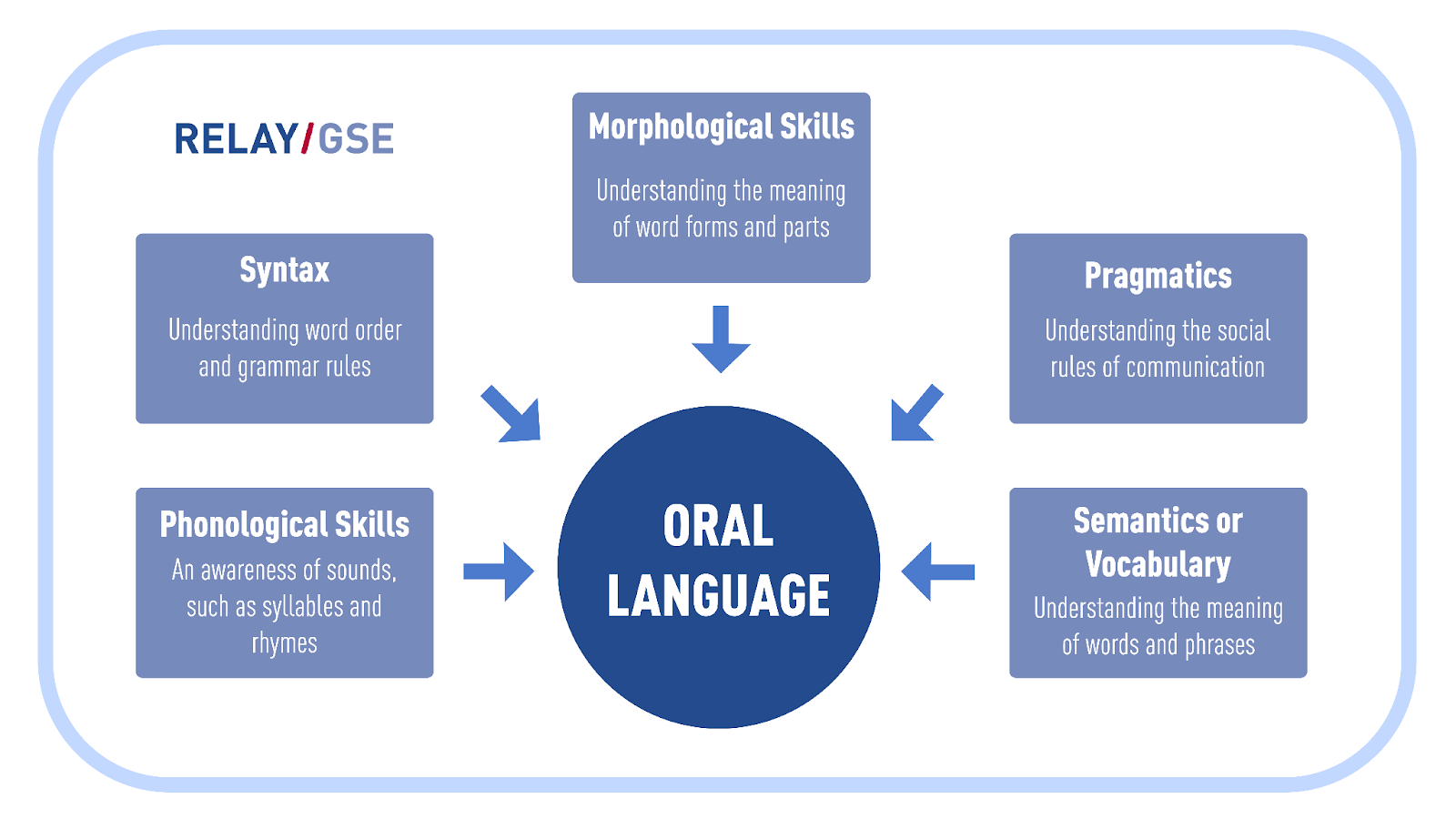 RELAY/GSE

Morphological Skills

Understanding the meaning of word forms and parts

Syntax

Understanding word order and grammar rules

Pragmatics

Understanding the social rules of communication

Phonological Skills

An awareness of sounds, such as syllables and rhymes

ORAL LANGUAGE

Semantics or Vocabulary

Understanding the meaning of words and phrases